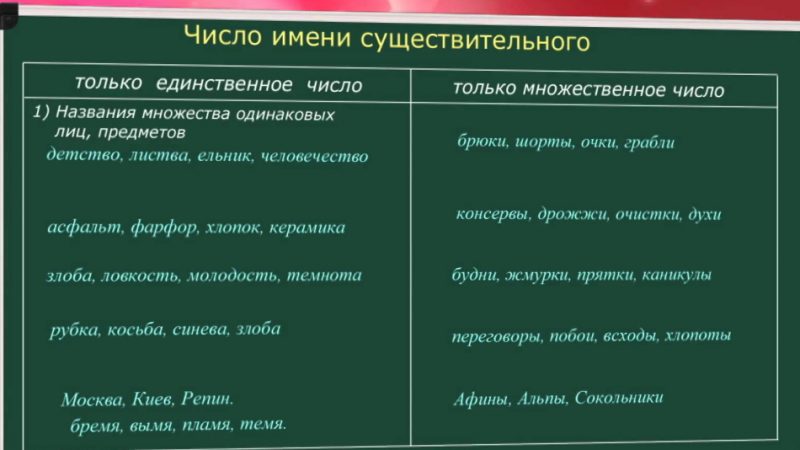 Число имени существительного

| только единственное число | только множественное число |
|---|---|
| 1) Названия множества одинаковых лиц, предметов детство, листва, ельник, человечество | брюки, шорты, очки, грабли |
| асфальт, фарфор, хлопок, керамика | консервы, дрожжи, очистки, духи |
| злоба, ловкость, молодость, темнота | будни, жмурки, прятки, каникулы |
| рубка, косьба, синева, злоба | переговоры, побои, всходы, хлопоты |
| Москва, Киев, Репин. бремя, вымя, пламя, темя. | Афины, Альпы, Сокольники |